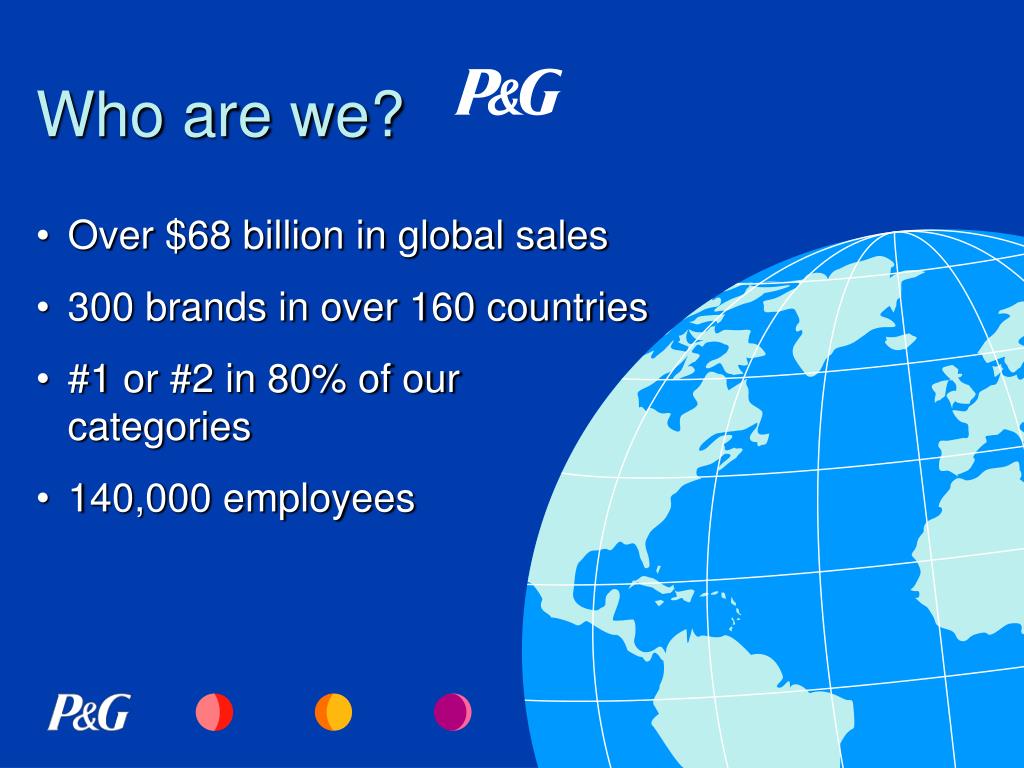 Who are we? P&G

• Over \$68 billion in global sales
• 300 brands in over 160 countries
• #1 or #2 in 80% of our categories
• 140,000 employees

P&G